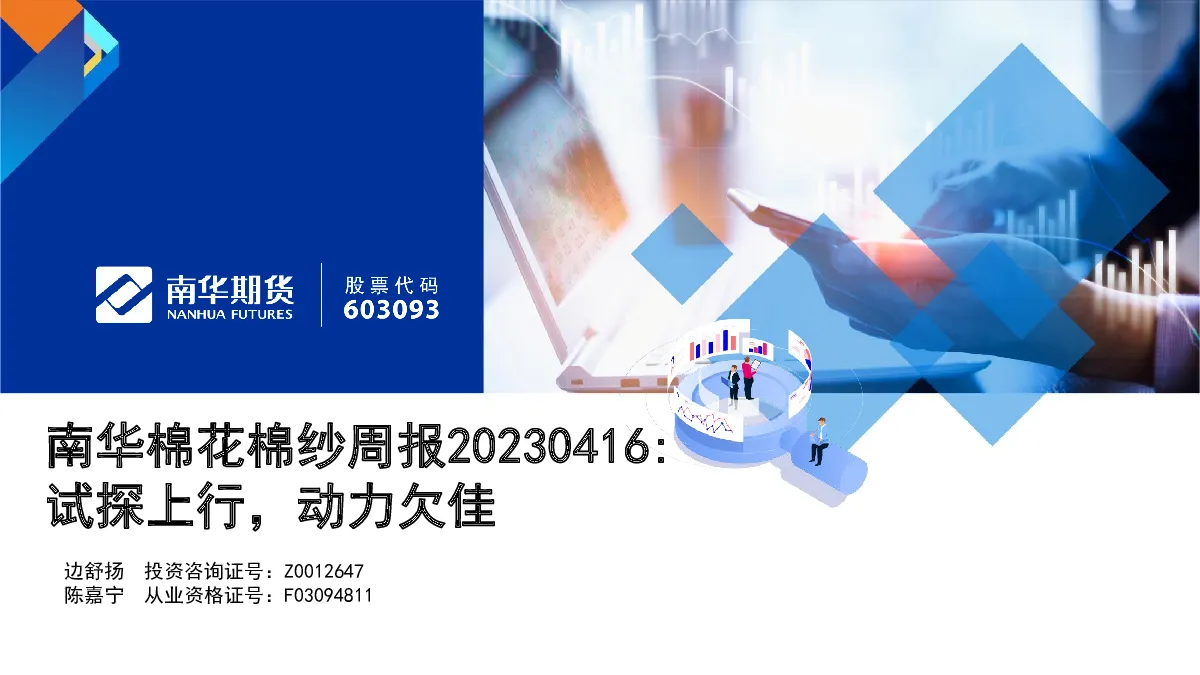 南华期货
NANHUA FUTURES

股票代码
603093

南华棉花棉纱周报20230416:
试探上行，动力欠佳

边舒扬 投资咨询证号：Z0012647
陈嘉宁 从业资格证号：F03094811